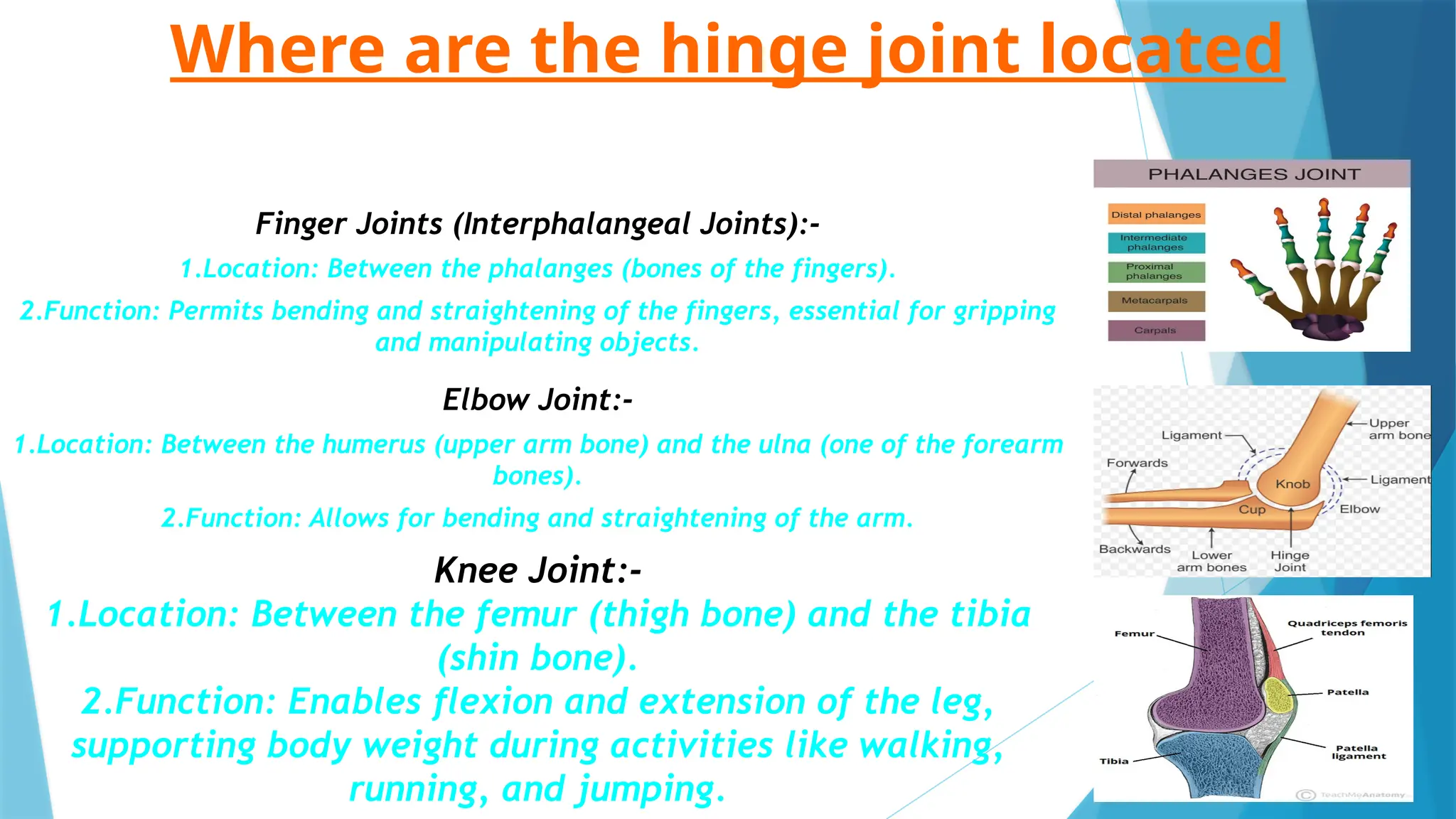 Where are the hinge joint located

Finger Joints (Interphalangeal Joints):-

1.Location: Between the phalanges (bones of the fingers).

2.Function: Permits bending and straightening of the fingers, essential for gripping and manipulating objects.

Elbow Joint:-

1.Location: Between the humerus (upper arm bone) and the ulna (one of the forearm bones).

2.Function: Allows for bending and straightening of the arm.

Knee Joint:-

1.Location: Between the femur (thigh bone) and the tibia (shin bone).

2.Function: Enables flexion and extension of the leg, supporting body weight during activities like walking, running, and jumping.

PHALANGES JOINT

Distal phalanges
Intermediate phalanges
Proximal phalanges
Metacarpals
Carpals

Ligament
Upper arm bone
Forwards
Knob
Ligament
Cup
Elbow
Backwards
Lower arm bones
Hinge Joint

Femur
Quadriceps femoris tendon
Patella
Patella ligament
Tibia
© TeachMeAnatomy